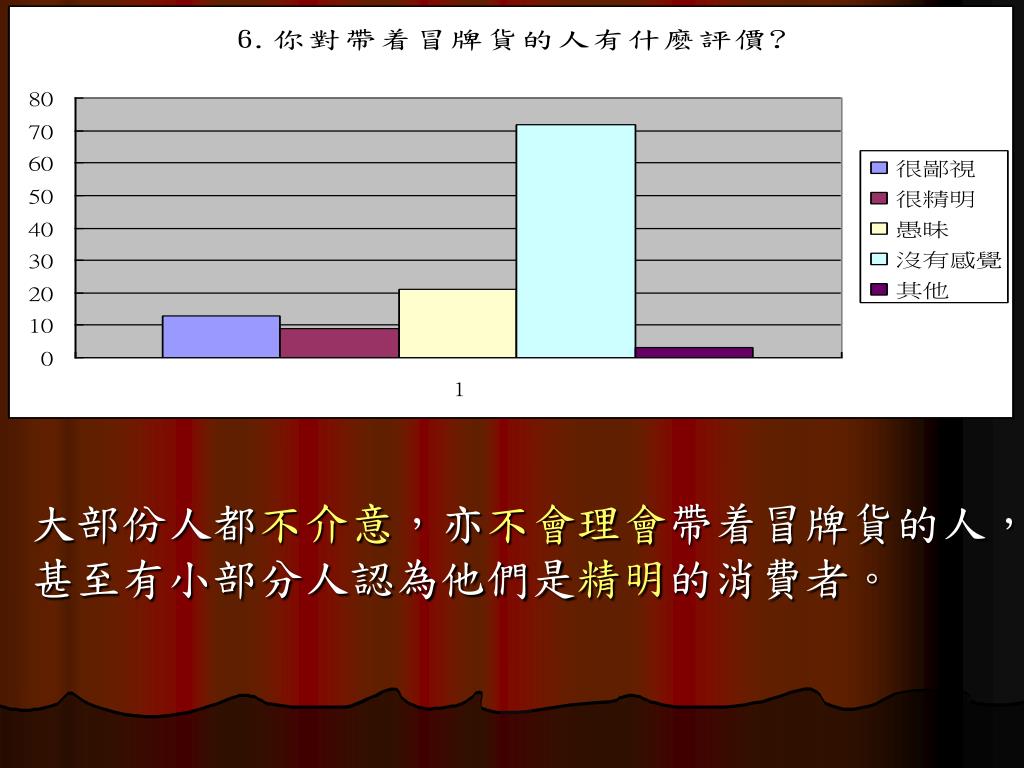 6. 你對帶着冒牌貨的人有什麼評價?

80
70
60
50
40
30
20
10
0

1

很鄙視
很精明
愚昧
沒有感覺
其他

大部份人都不介意，亦不會理會帶着冒牌貨的人，甚至有小部分人認為他們是精明的消費者。